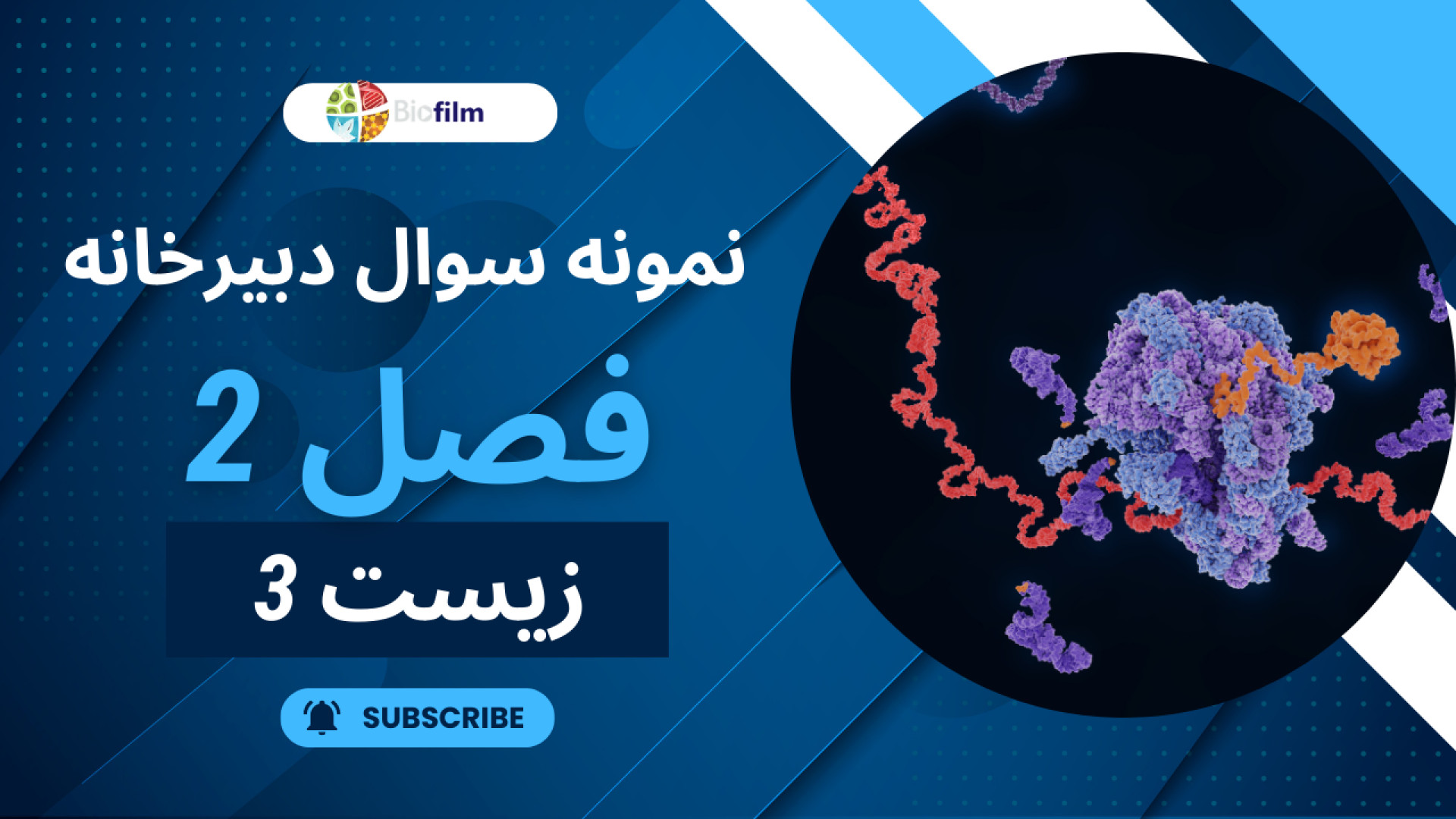 Biofilm

نمونه سوال دبیرخانه

فصل 2

زیست 3

SUBSCRIBE